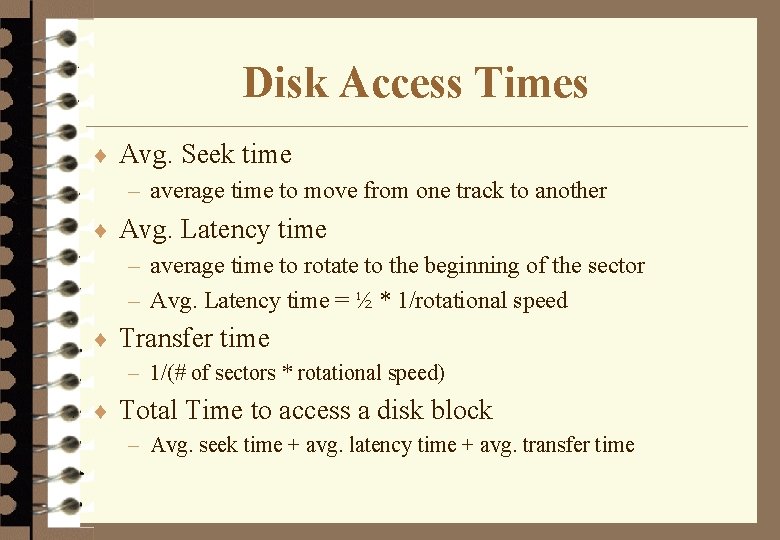 Disk Access Times

♦ Avg. Seek time
– average time to move from one track to another

♦ Avg. Latency time
– average time to rotate to the beginning of the sector
– Avg. Latency time = ½ * 1/rotational speed

♦ Transfer time
– 1/(# of sectors * rotational speed)

♦ Total Time to access a disk block
– Avg. seek time + avg. latency time + avg. transfer time